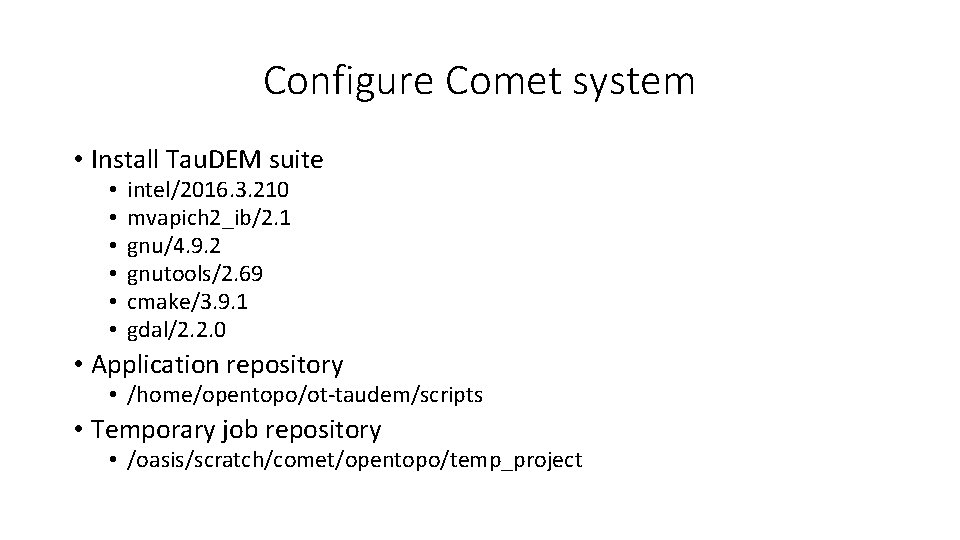 Configure Comet system

• Install TauDEM suite
  • intel/2016.3.210
  • mvapich2_ib/2.1
  • gnu/4.9.2
  • gnutools/2.69
  • cmake/3.9.1
  • gdal/2.2.0
• Application repository
  • /home/opentopo/ot-taudem/scripts
• Temporary job repository
  • /oasis/scratch/comet/opentopo/temp_project